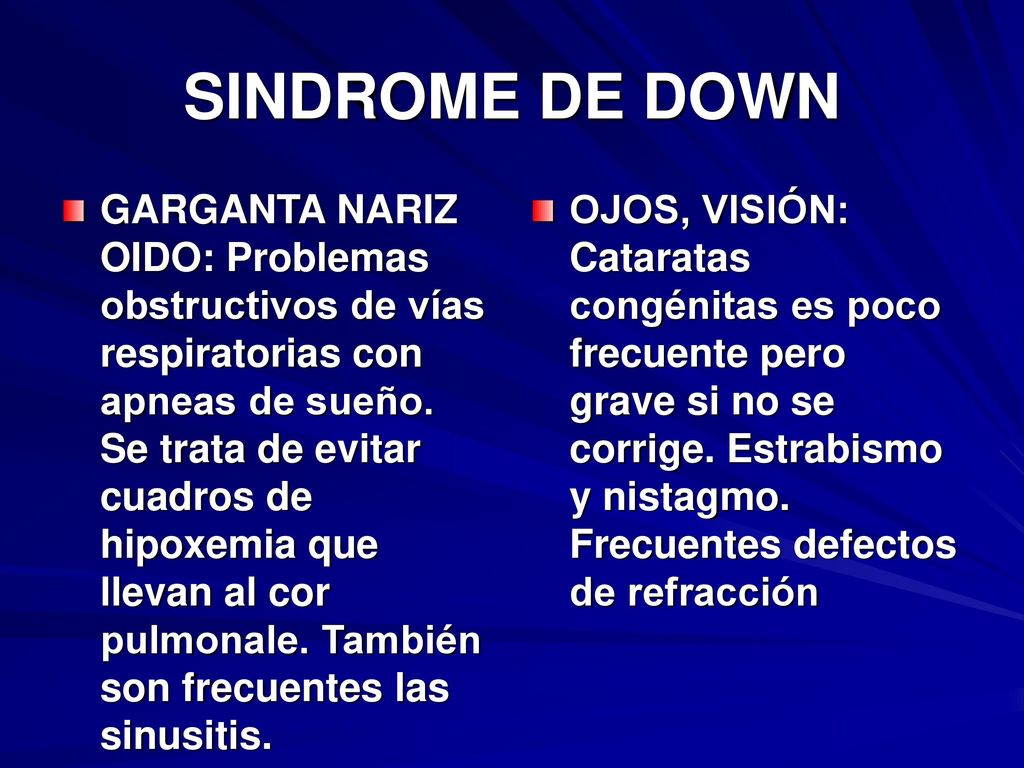 SINDROME DE DOWN

GARGANTA NARIZ OIDO: Problemas obstructivos de vías respiratorias con apneas de sueño. Se trata de evitar cuadros de hipoxemia que llevan al cor pulmonale. También son frecuentes las sinusitis.

OJOS, VISIÓN: Cataratas congénitas es poco frecuente pero grave si no se corrige. Estrabismo y nistagmo. Frecuentes defectos de refracción